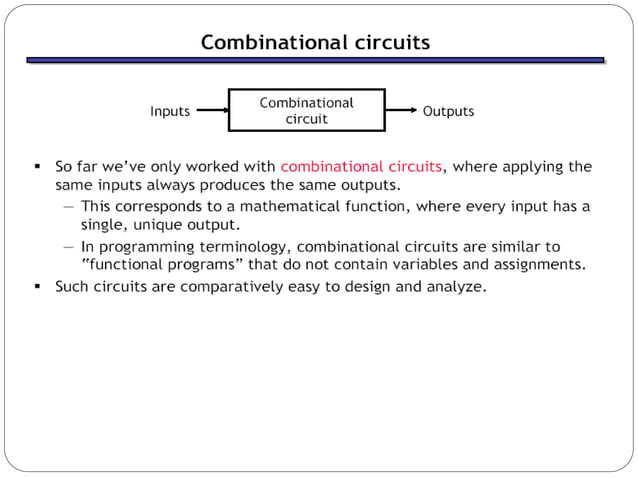 Combinational circuits

Inputs

Combinational circuit

Outputs

▪ So far we've only worked with combinational circuits, where applying the same inputs always produces the same outputs.

— This corresponds to a mathematical function, where every input has a single, unique output.

— In programming terminology, combinational circuits are similar to "functional programs" that do not contain variables and assignments.

▪ Such circuits are comparatively easy to design and analyze.